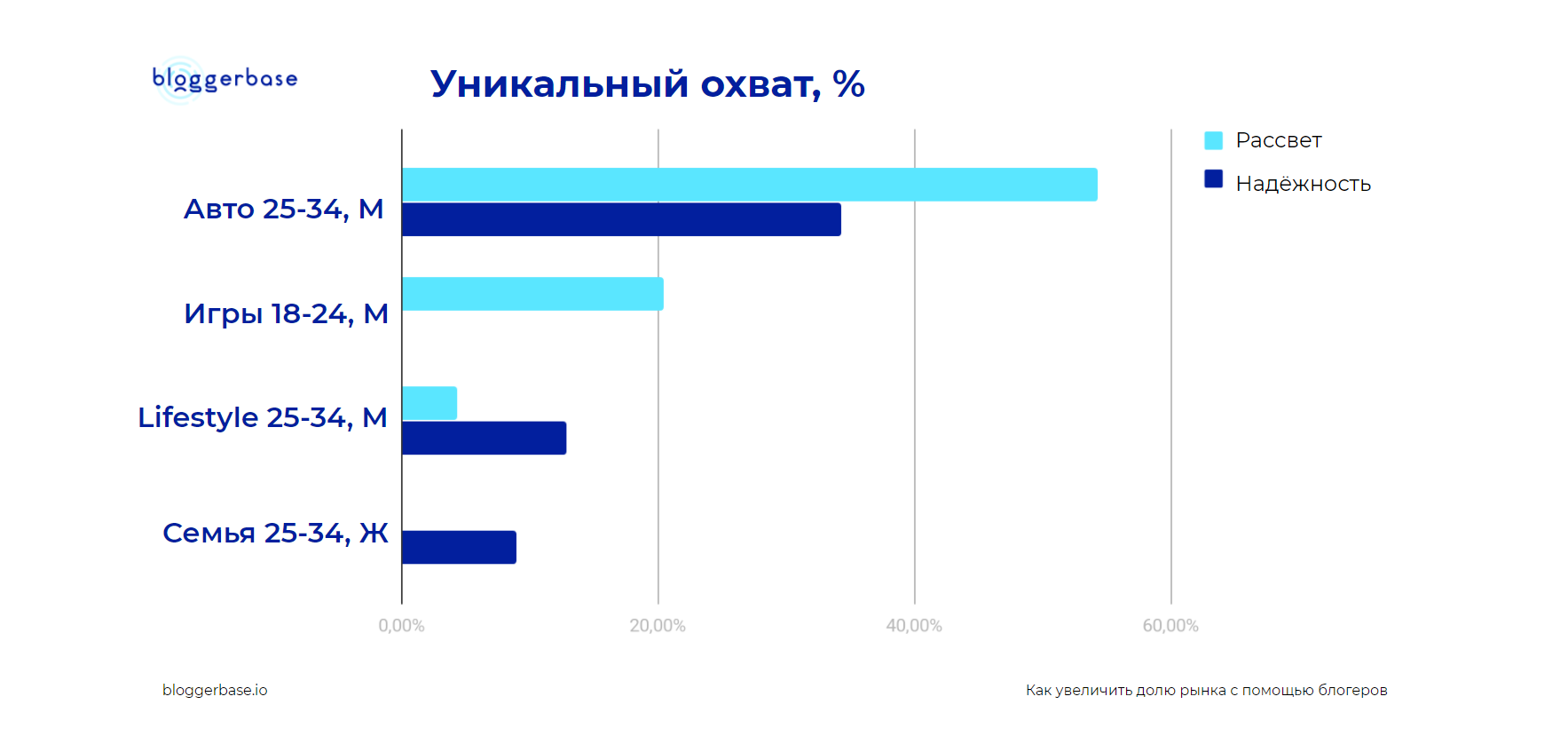 bloggerbase

Уникальный охват, %

Рассвет
Надёжность

Авто 25-34, М
Игры 18-24, М
Lifestyle 25-34, М
Семья 25-34, Ж

0,00%
20,00%
40,00%
60,00%

bloggerbase.io

Как увеличить долю рынка с помощью блогеров